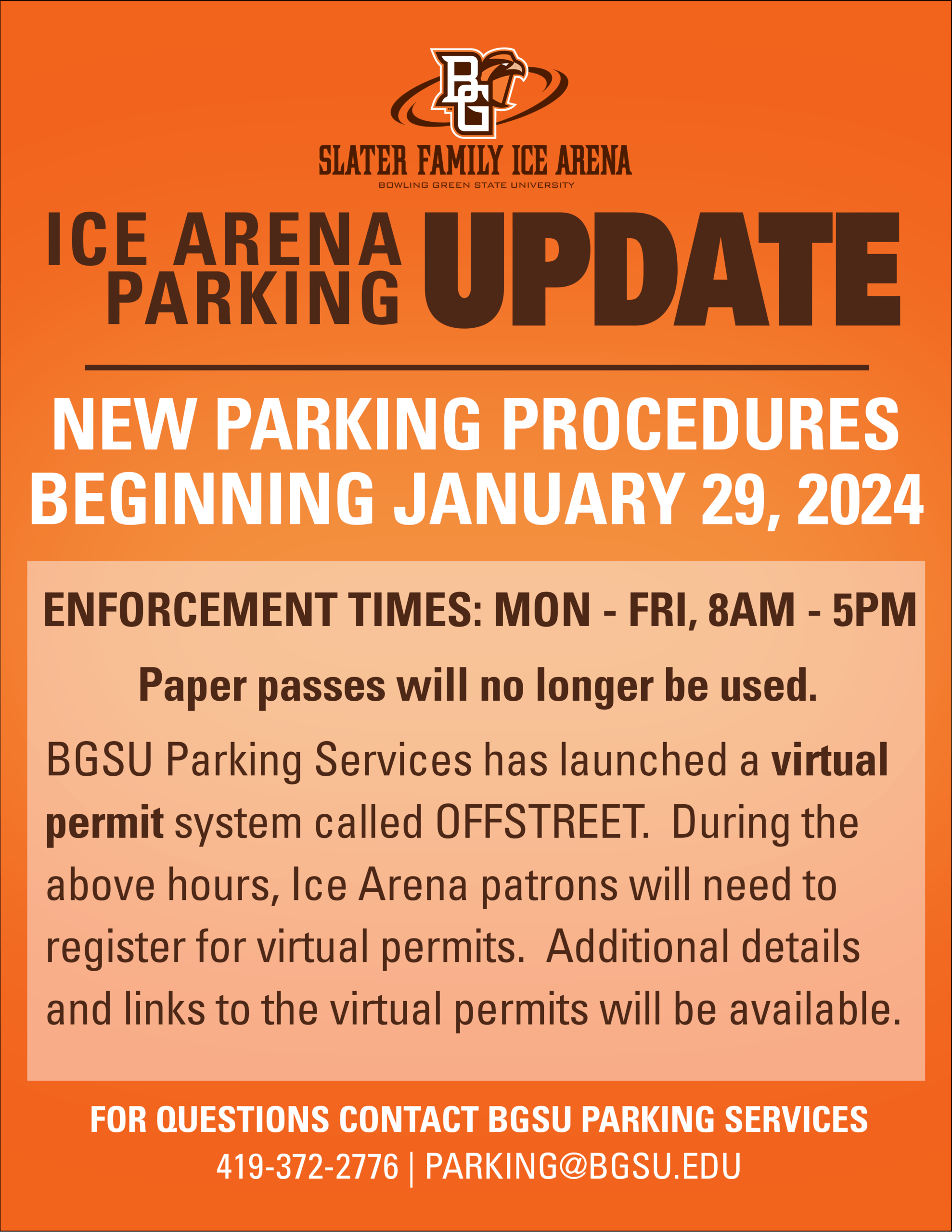 BG

SLATER FAMILY ICE ARENA
BOWLING GREEN STATE UNIVERSITY

ICE ARENA PARKING UPDATE

NEW PARKING PROCEDURES BEGINNING JANUARY 29, 2024

ENFORCEMENT TIMES: MON - FRI, 8AM - 5PM

Paper passes will no longer be used.

BGSU Parking Services has launched a virtual permit system called OFFSTREET. During the above hours, Ice Arena patrons will need to register for virtual permits. Additional details and links to the virtual permits will be available.

FOR QUESTIONS CONTACT BGSU PARKING SERVICES
419-372-2776 | PARKING@BGSU.EDU